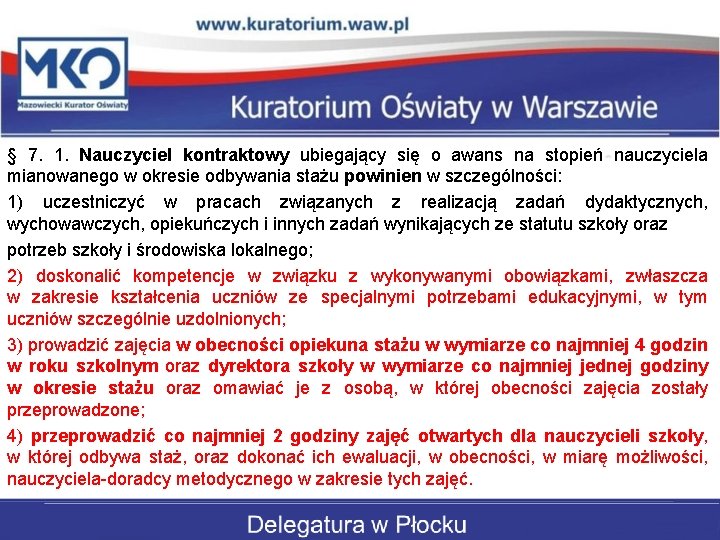 www.kuratorium.waw.pl

MKO

Mazowiecki Kurator Oświaty

Kuratorium Oświaty w Warszawie

§ 7. 1. Nauczyciel kontraktowy ubiegający się o awans na stopień nauczyciela mianowanego w okresie odbywania stażu powinien w szczególności:

1) uczestniczyć w pracach związanych z realizacją zadań dydaktycznych, wychowawczych, opiekuńczych i innych zadań wynikających ze statutu szkoły oraz

potrzeb szkoły i środowiska lokalnego;

2) doskonalić kompetencje w związku z wykonywanymi obowiązkami, zwłaszcza w zakresie kształcenia uczniów ze specjalnymi potrzebami edukacyjnymi, w tym uczniów szczególnie uzdolnionych;

3) prowadzić zajęcia w obecności opiekuna stażu w wymiarze co najmniej 4 godzin w roku szkolnym oraz dyrektora szkoły w wymiarze co najmniej jednej godziny w okresie stażu oraz omawiać je z osobą, w której obecności zajęcia zostały przeprowadzone;

4) przeprowadzić co najmniej 2 godziny zajęć otwartych dla nauczycieli szkoły, w której odbywa staż, oraz dokonać ich ewaluacji, w obecności, w miarę możliwości, nauczyciela-doradcy metodycznego w zakresie tych zajęć.

Delegatura w Płocku